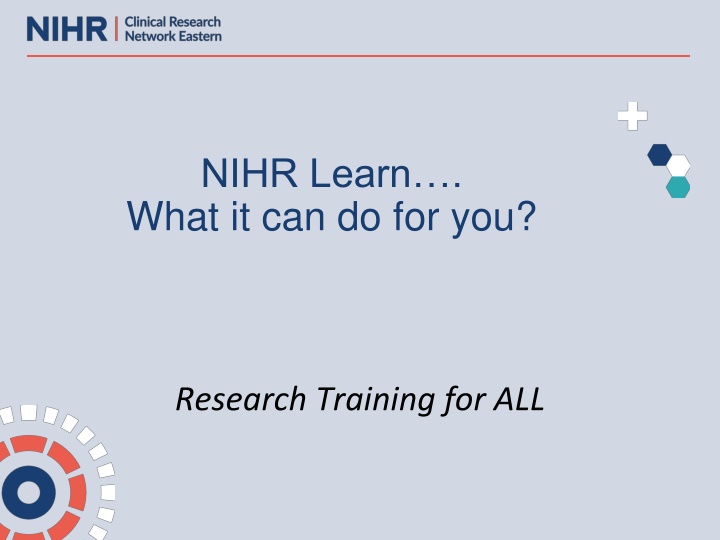 NIHR | Clinical Research Network Eastern

NIHR Learn….
What it can do for you?

Research Training for ALL